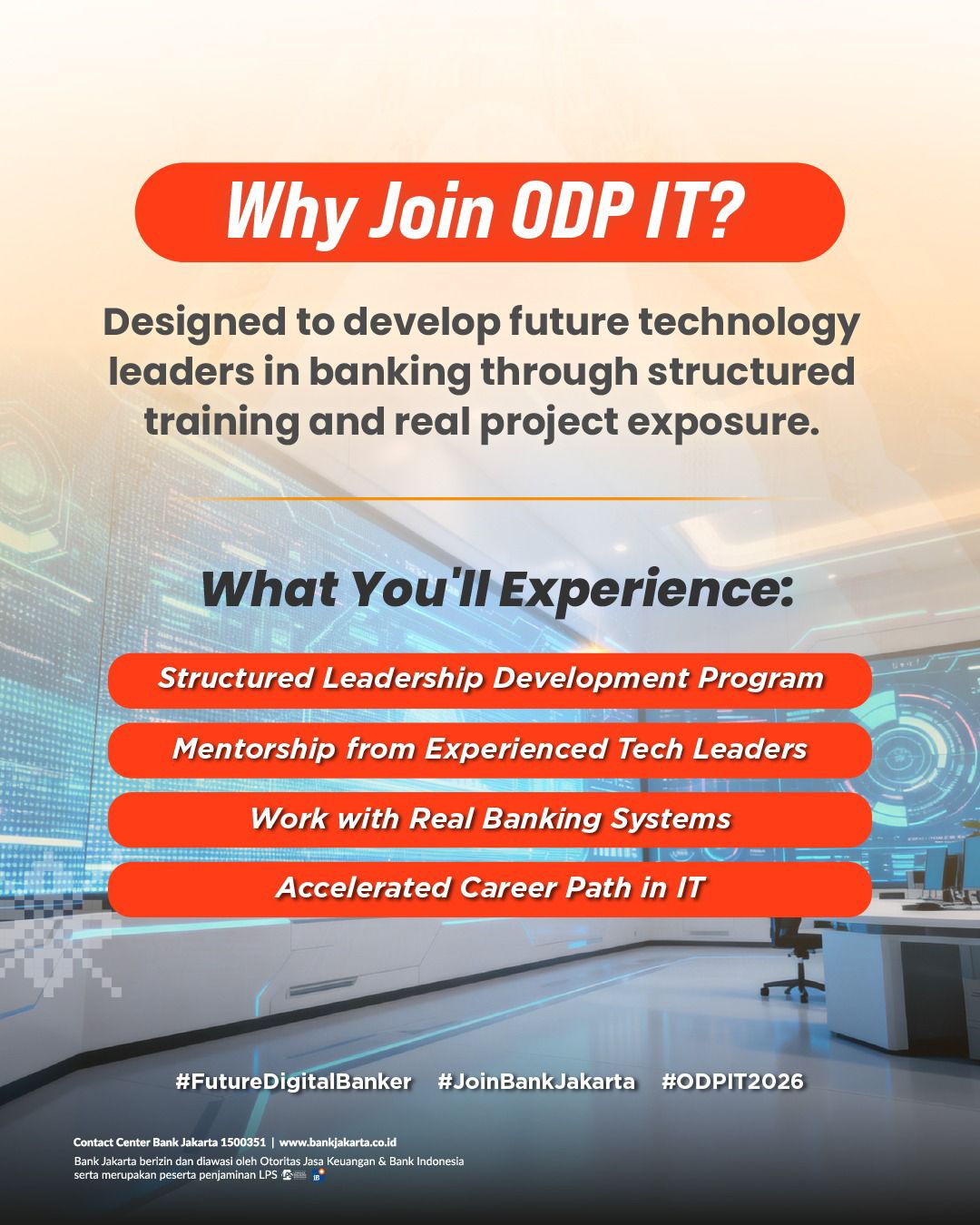 Why Join ODP IT?

Designed to develop future technology leaders in banking through structured training and real project exposure.

What You'll Experience:

Structured Leadership Development Program

Mentorship from Experienced Tech Leaders

Work with Real Banking Systems

Accelerated Career Path in IT

#FutureDigitalBanker #JoinBankJakarta #ODPIT2026

Contact Center Bank Jakarta 1500351 | www.bankjakarta.co.id
Bank Jakarta berizin dan diawasi oleh Otoritas Jasa Keuangan & Bank Indonesia serta merupakan peserta penjaminan LPS